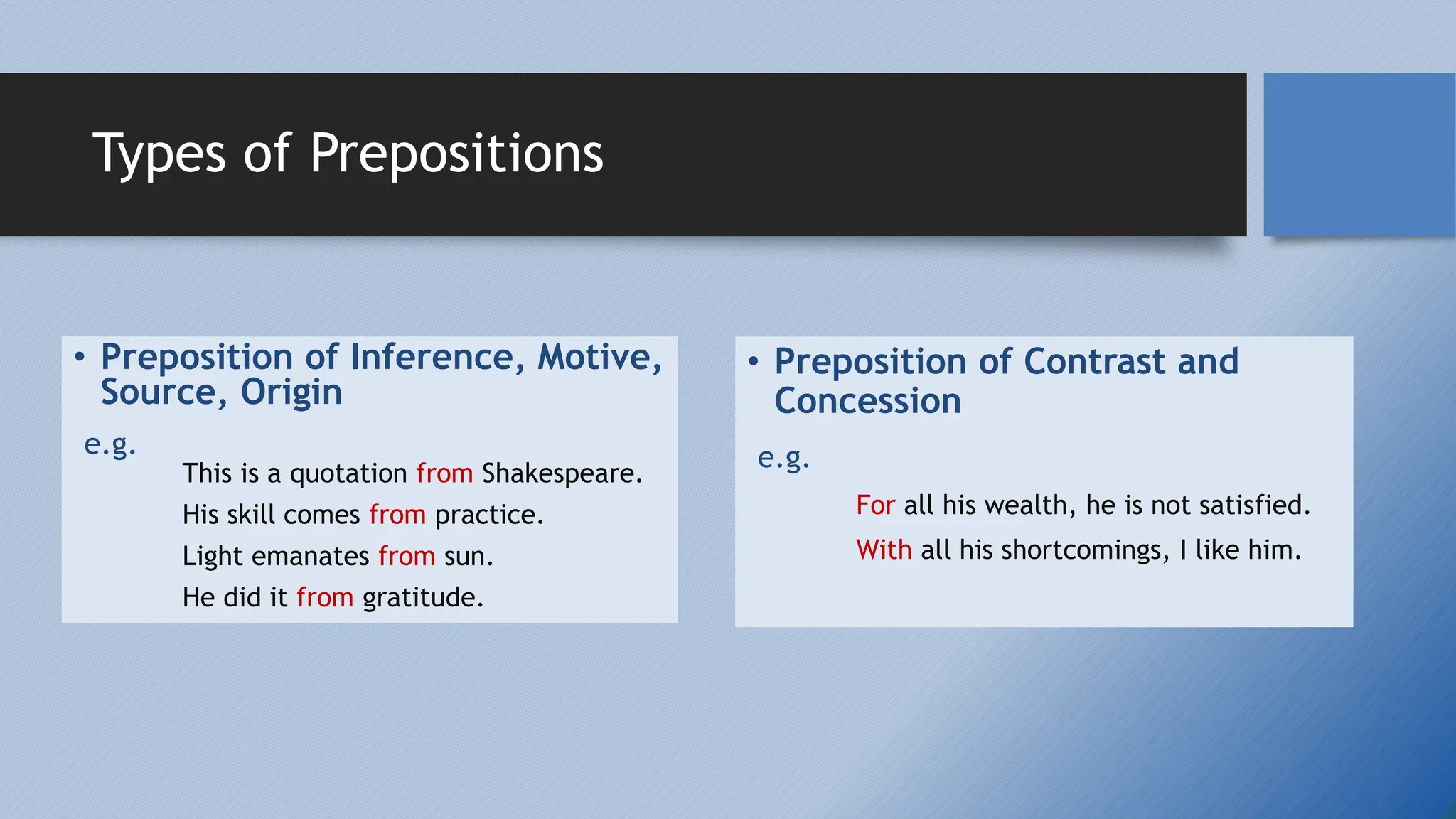 Types of Prepositions

• Preposition of Inference, Motive, Source, Origin

e.g.

This is a quotation from Shakespeare.

His skill comes from practice.

Light emanates from sun.

He did it from gratitude.

• Preposition of Contrast and Concession

e.g.

For all his wealth, he is not satisfied.

With all his shortcomings, I like him.